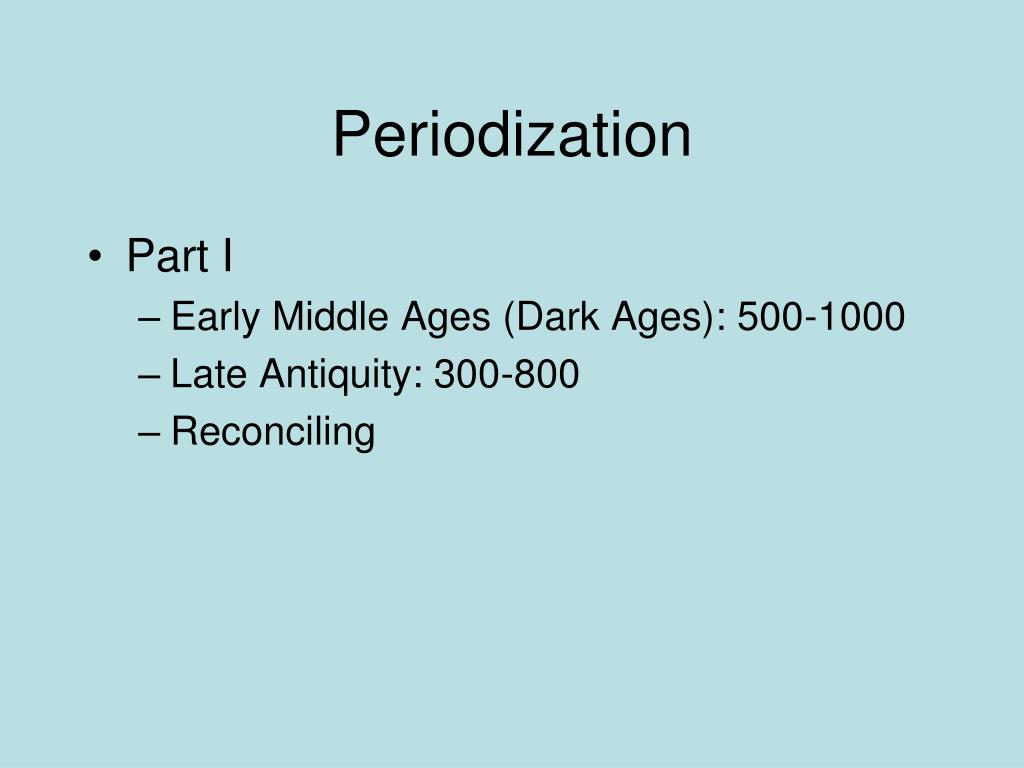 Periodization

• Part I
– Early Middle Ages (Dark Ages): 500-1000
– Late Antiquity: 300-800
– Reconciling